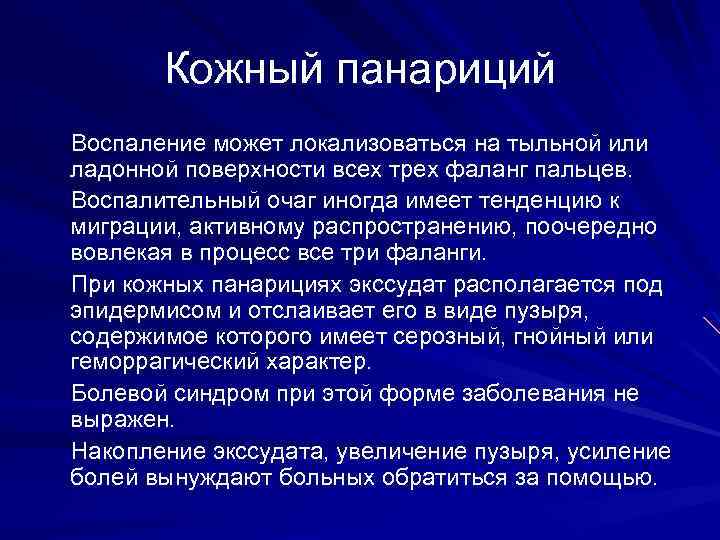 Кожный панариций

Воспаление может локализоваться на тыльной или ладонной поверхности всех трех фаланг пальцев.

Воспалительный очаг иногда имеет тенденцию к миграции, активному распространению, поочередно вовлекая в процесс все три фаланги.

При кожных панарициях экссудат располагается под эпидермисом и отслаивает его в виде пузыря, содержимое которого имеет серозный, гнойный или геморрагический характер.

Болевой синдром при этой форме заболевания не выражен.

Накопление экссудата, увеличение пузыря, усиление болей вынуждают больных обратиться за помощью.